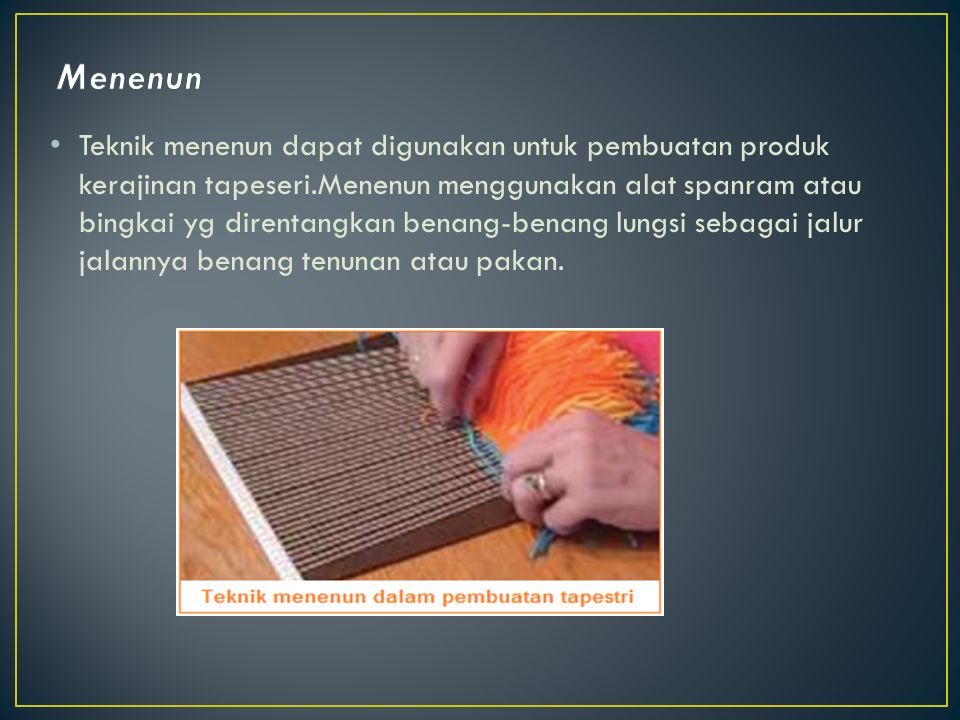 Menenun

• Teknik menenun dapat digunakan untuk pembuatan produk kerajinan tapeseri.Menenun menggunakan alat spanram atau bingkai yg direntangkan benang-benang lungsi sebagai jalur jalannya benang tenunan atau pakan.

Teknik menenun dalam pembuatan tapestri